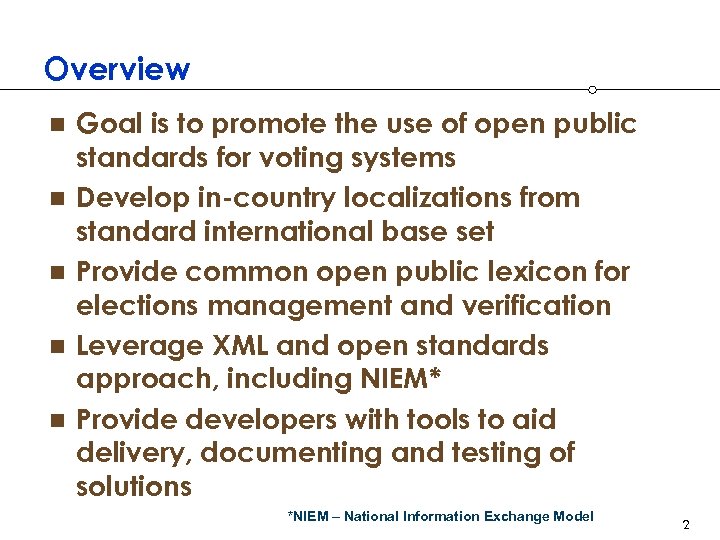 Overview

- Goal is to promote the use of open public standards for voting systems
- Develop in-country localizations from standard international base set
- Provide common open public lexicon for elections management and verification
- Leverage XML and open standards approach, including NIEM*
- Provide developers with tools to aid delivery, documenting and testing of solutions

*NIEM – National Information Exchange Model

2